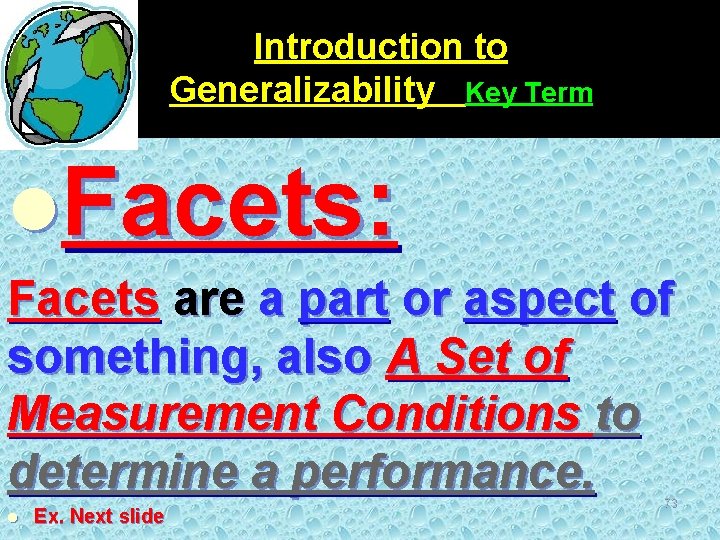 Introduction to Generalizability Key Term

Facets:

Facets are a part or aspect of something, also A Set of Measurement Conditions to determine a performance.

Ex. Next slide

73